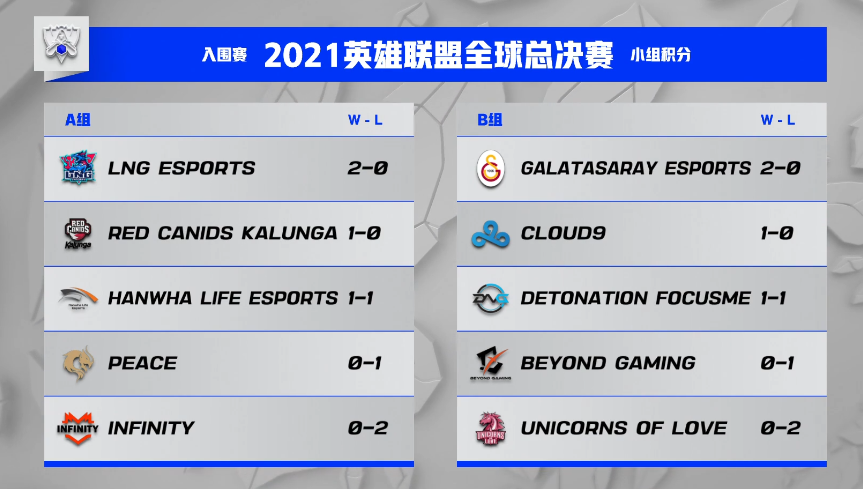 入围赛 2021英雄联盟全球总决赛 小组积分

| A组 | W - L |
|---|---|
| LNG ESPORTS | 2-0 |
| RED CANIDS KALUNGA | 1-0 |
| HANWHA LIFE ESPORTS | 1-1 |
| PEACE | 0-1 |
| INFINITY | 0-2 |

| B组 | W - L |
|---|---|
| GALATASARAY ESPORTS | 2-0 |
| CLOUD9 | 1-0 |
| DETONATION FOCUSME | 1-1 |
| BEYOND GAMING | 0-1 |
| UNICORNS OF LOVE | 0-2 |